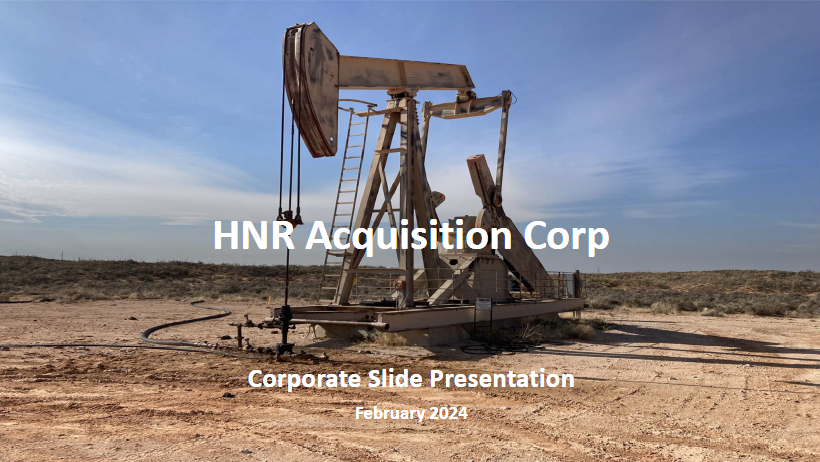 HNR Acquisition Corp

Corporate Slide Presentation

February 2024